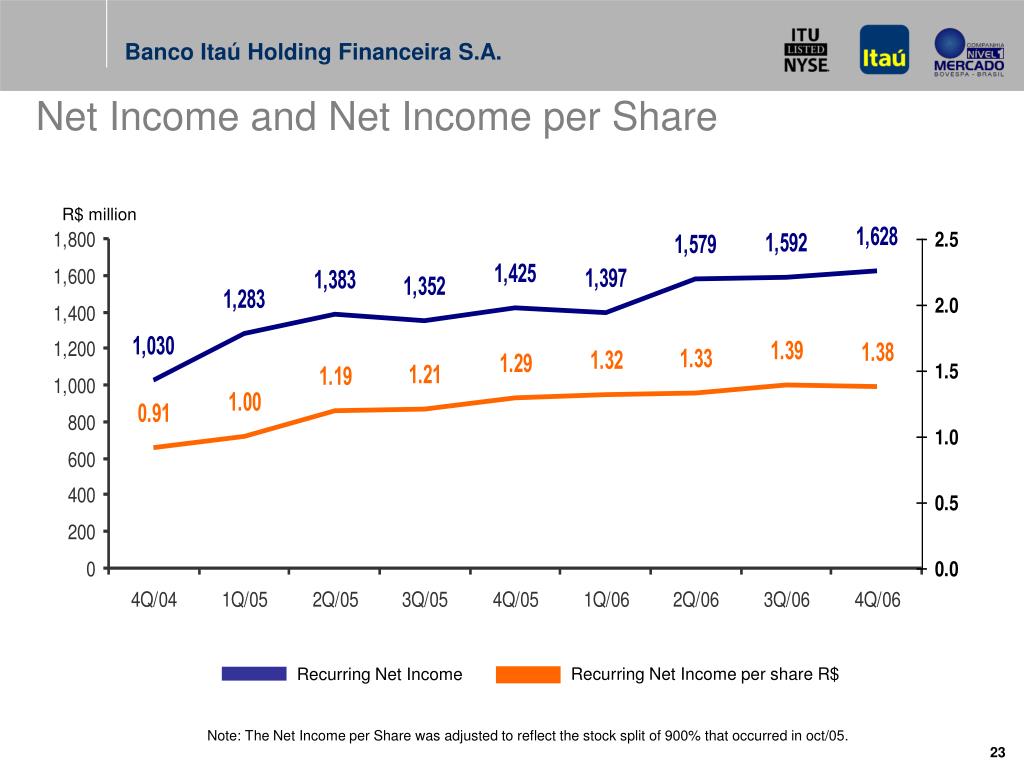 Banco Itaú Holding Financeira S.A.

ITU LISTED NYSE

Itaú

COMPANHIA NÍVEL 1 MERCADO BOVESPA - BRASIL

Net Income and Net Income per Share

R$ million

1,800
1,600
1,400
1,200
1,000
800
600
400
200
0

2.5
2.0
1.5
1.0
0.5
0.0

1,030
1,283
1,383
1,352
1,425
1,397
1,579
1,592
1,628

0.91
1.00
1.19
1.21
1.29
1.32
1.33
1.39
1.38

4Q/04
1Q/05
2Q/05
3Q/05
4Q/05
1Q/06
2Q/06
3Q/06
4Q/06

Recurring Net Income
Recurring Net Income per share R$

Note: The Net Income per Share was adjusted to reflect the stock split of 900% that occurred in oct/05.

23